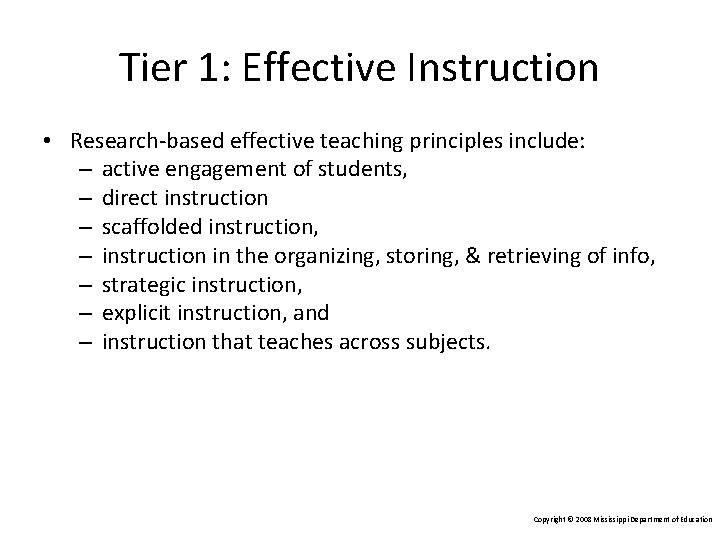 Tier 1: Effective Instruction

• Research-based effective teaching principles include:
– active engagement of students,
– direct instruction
– scaffolded instruction,
– instruction in the organizing, storing, & retrieving of info,
– strategic instruction,
– explicit instruction, and
– instruction that teaches across subjects.

Copyright © 2008 Mississippi Department of Education